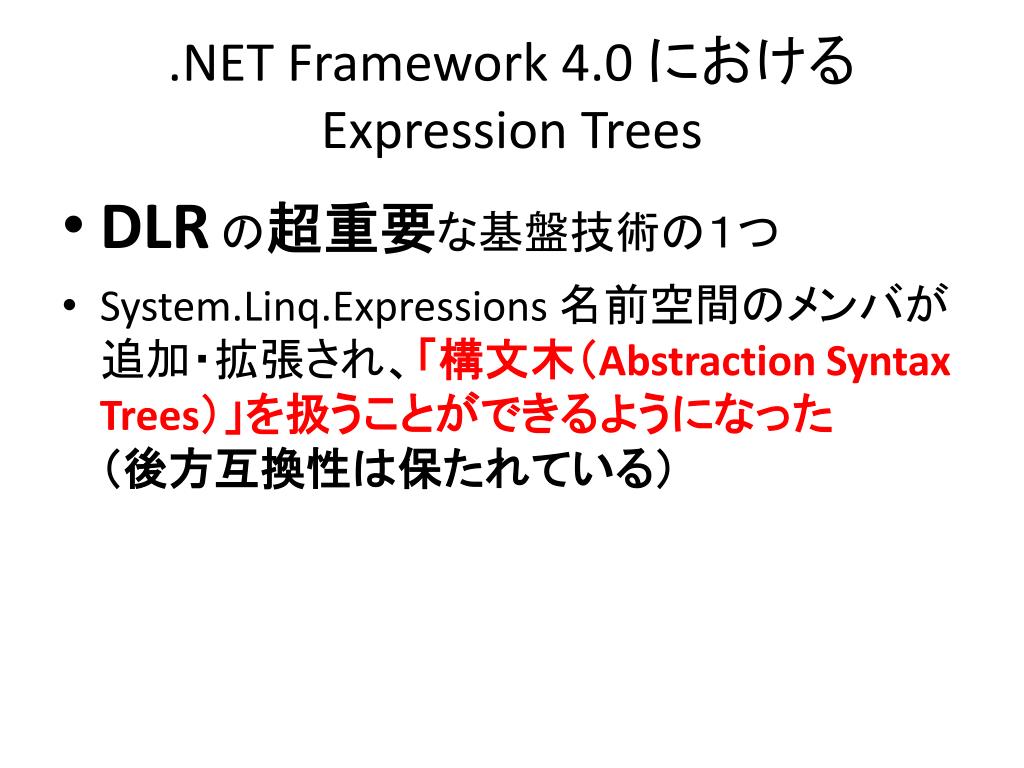 .NET Framework 4.0 における Expression Trees

• DLR の超重要な基盤技術の1つ

• System.Linq.Expressions 名前空間のメンバが追加・拡張され、「構文木（Abstraction Syntax Trees）」を扱うことができるようになった（後方互換性は保たれている）